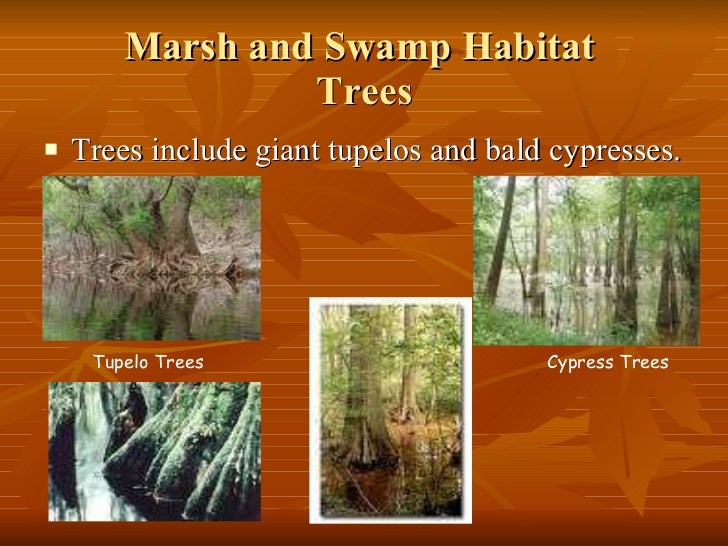 Marsh and Swamp Habitat Trees

▪ Trees include giant tupelos and bald cypresses.

Tupelo Trees

Cypress Trees